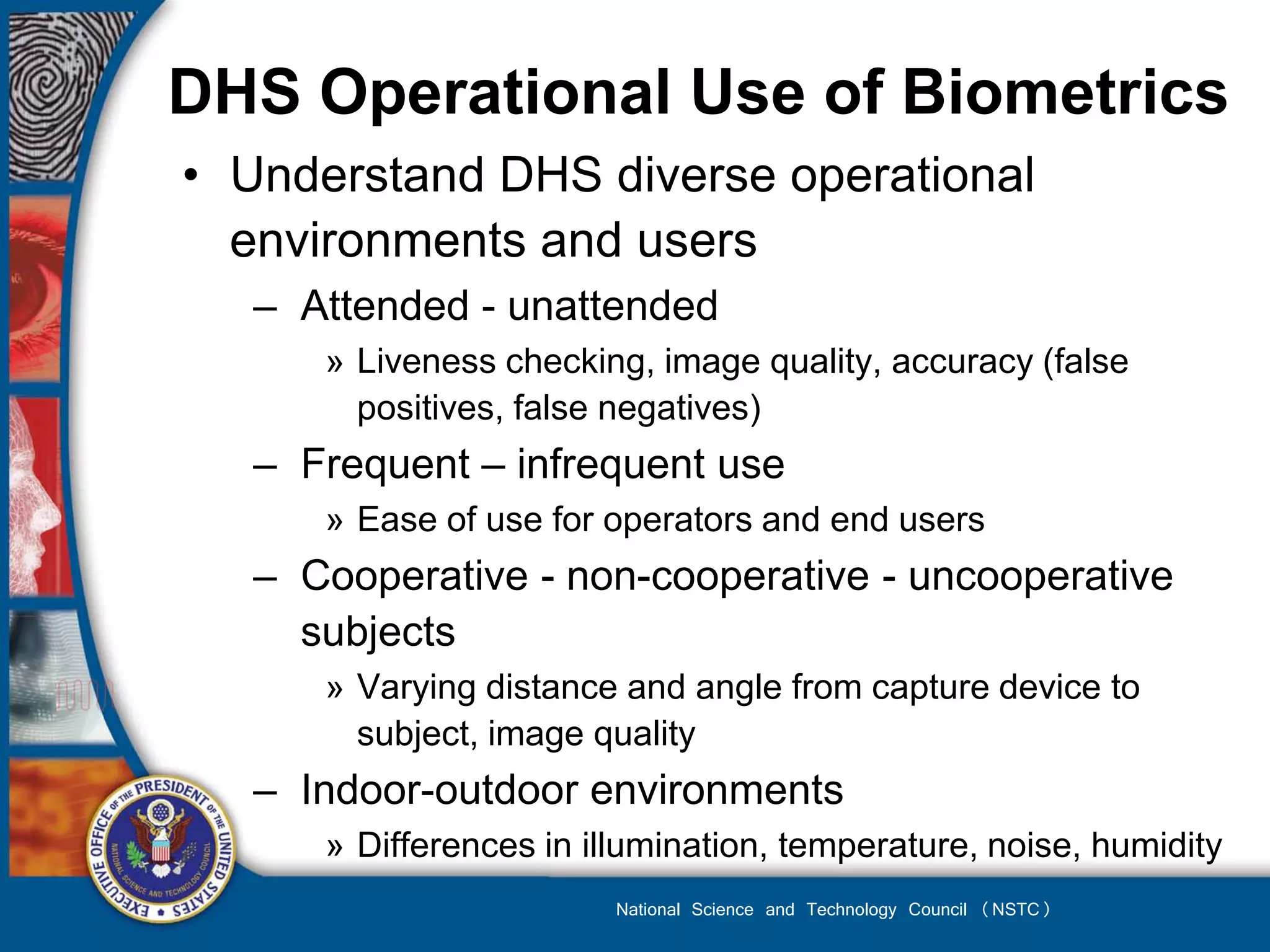 DHS Operational Use of Biometrics

• Understand DHS diverse operational environments and users

– Attended - unattended

» Liveness checking, image quality, accuracy (false positives, false negatives)

– Frequent – infrequent use

» Ease of use for operators and end users

– Cooperative - non-cooperative - uncooperative subjects

» Varying distance and angle from capture device to subject, image quality

– Indoor-outdoor environments

» Differences in illumination, temperature, noise, humidity

EXECUTIVE OFFICE OF THE PRESIDENT OF THE UNITED STATES
NATIONAL SCIENCE AND TECHNOLOGY COUNCIL

National Science and Technology Council (NSTC)